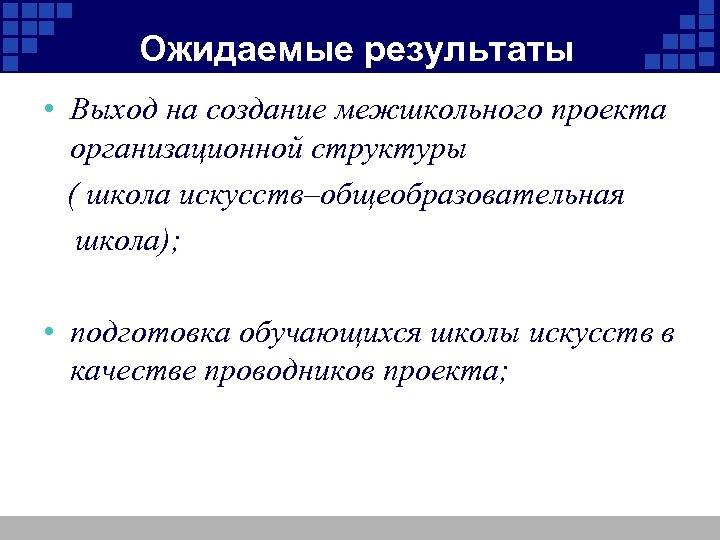 Ожидаемые результаты

• Выход на создание межшкольного проекта организационной структуры ( школа искусств–общеобразовательная школа);

• подготовка обучающихся школы искусств в качестве проводников проекта;